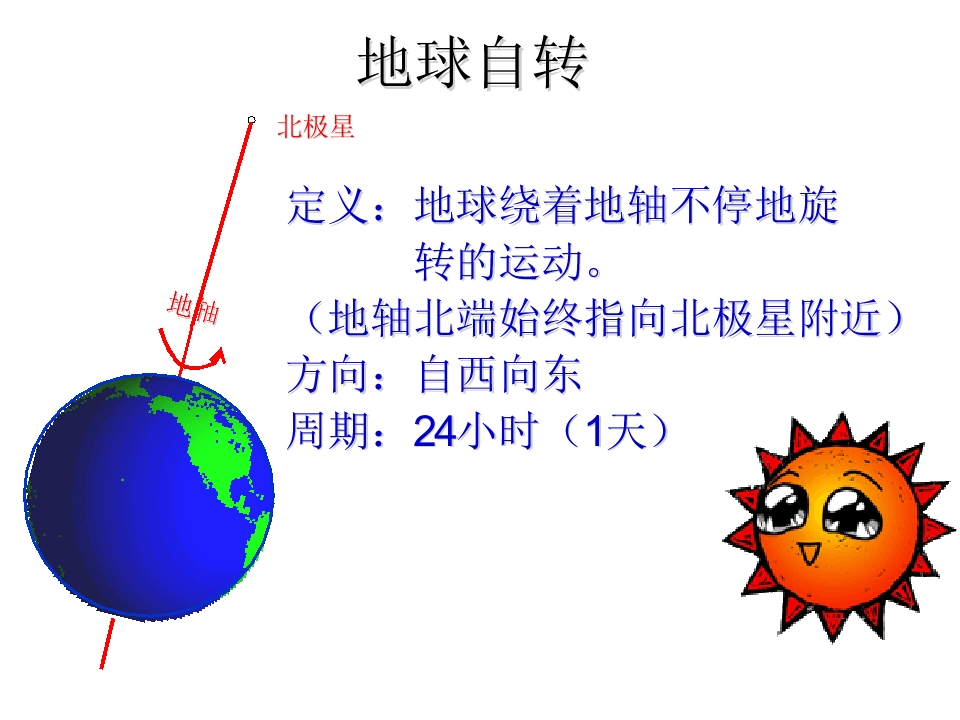 地球自转

北极星

地轴

定义：地球绕着地轴不停地旋转的运动。

（地轴北端始终指向北极星附近）

方向：自西向东

周期：24小时（1天）